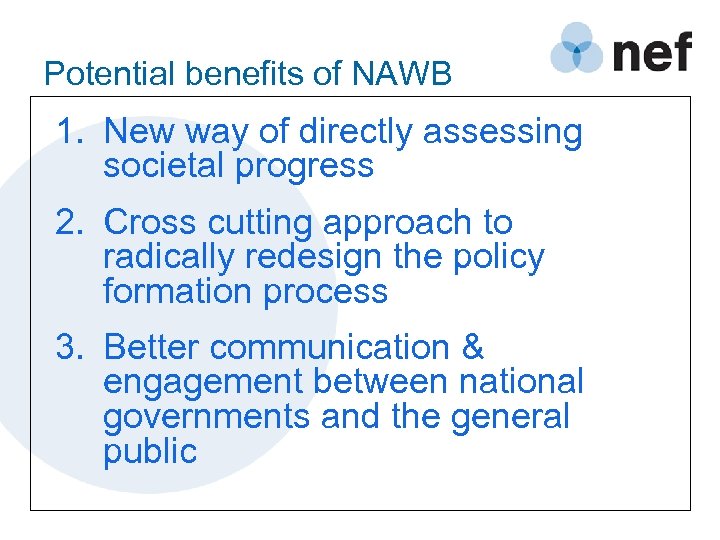 nef

Potential benefits of NAWB

1. New way of directly assessing societal progress

2. Cross cutting approach to radically redesign the policy formation process

3. Better communication & engagement between national governments and the general public